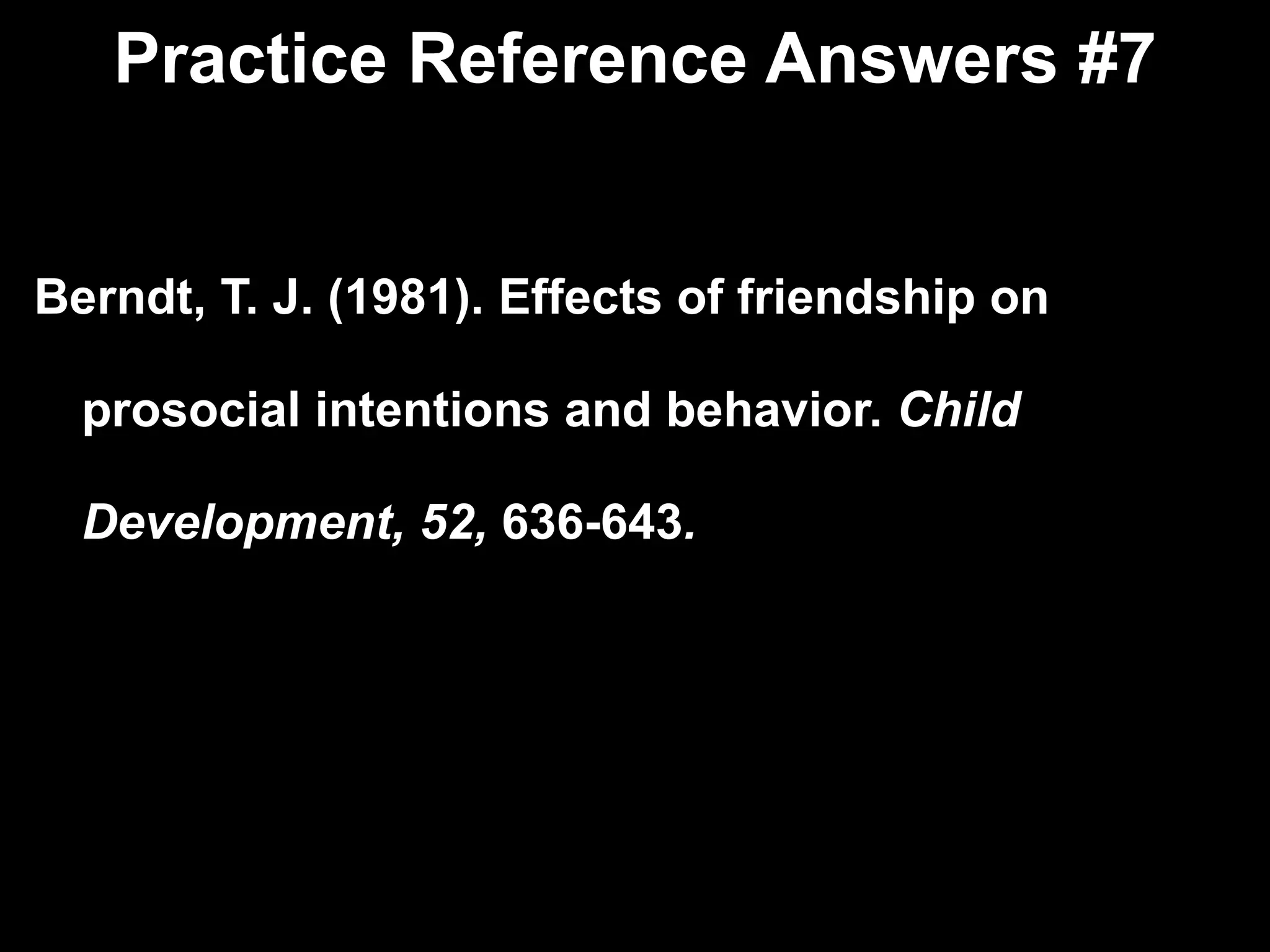 Practice Reference Answers #7

Berndt, T. J. (1981). Effects of friendship on prosocial intentions and behavior. Child Development, 52, 636-643.